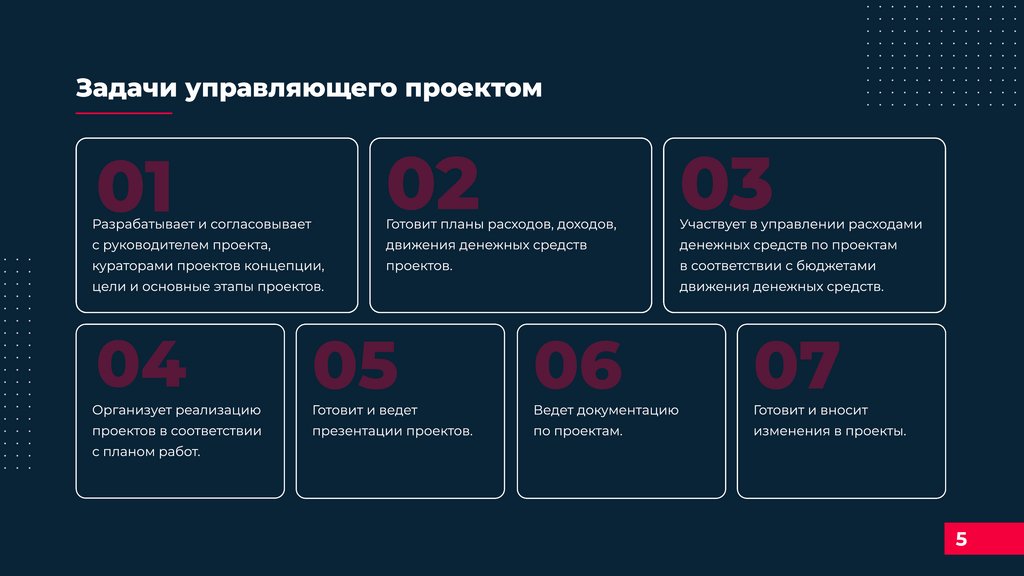 Задачи управляющего проектом

01
Разрабатывает и согласовывает с руководителем проекта, кураторами проектов концепции, цели и основные этапы проектов.

02
Готовит планы расходов, доходов, движения денежных средств проектов.

03
Участвует в управлении расходами денежных средств по проектам в соответствии с бюджетами движения денежных средств.

04
Организует реализацию проектов в соответствии с планом работ.

05
Готовит и ведет презентации проектов.

06
Ведет документацию по проектам.

07
Готовит и вносит изменения в проекты.

5